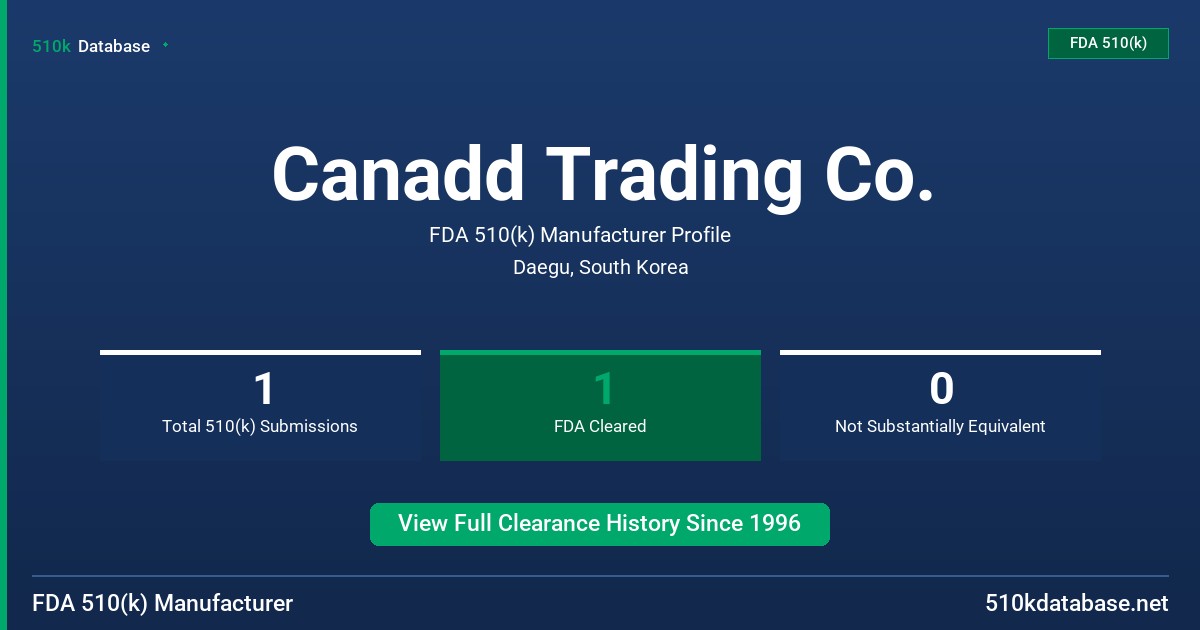 510k Database

FDA 510(k)

Canadd Trading Co.

FDA 510(k) Manufacturer Profile

Daegu, South Korea

1
Total 510(k) Submissions

1
FDA Cleared

0
Not Substantially Equivalent

View Full Clearance History Since 1996

FDA 510(k) Manufacturer

510kdatabase.net